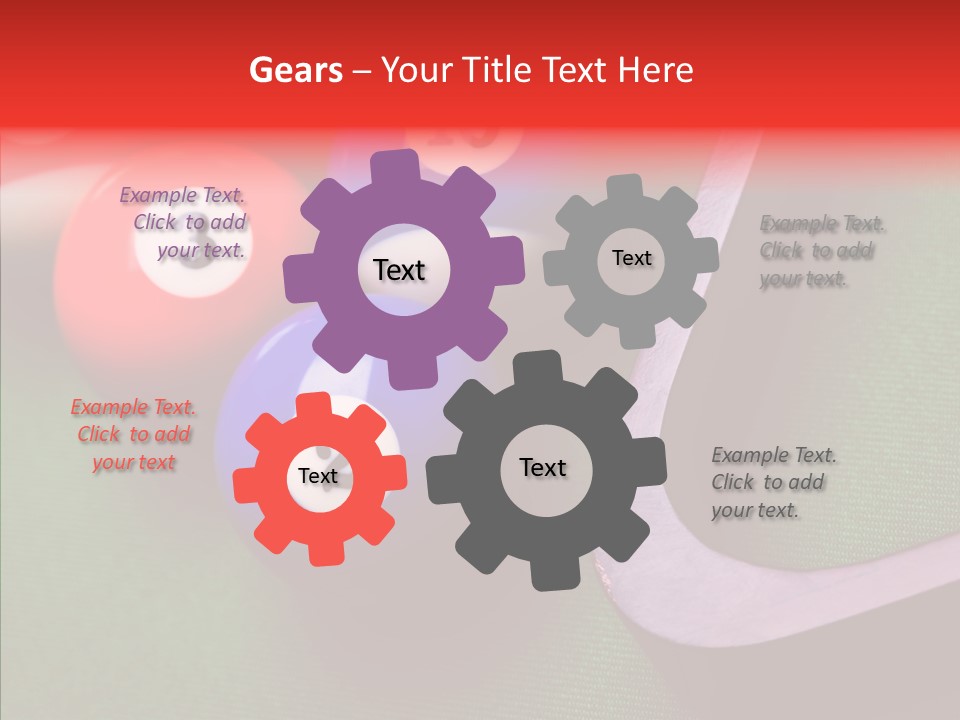 Gears – Your Title Text Here

Example Text. Click to add your text.

Text

Text

Example Text. Click to add your text.

Example Text. Click to add your text

Text

Text

Example Text. Click to add your text.